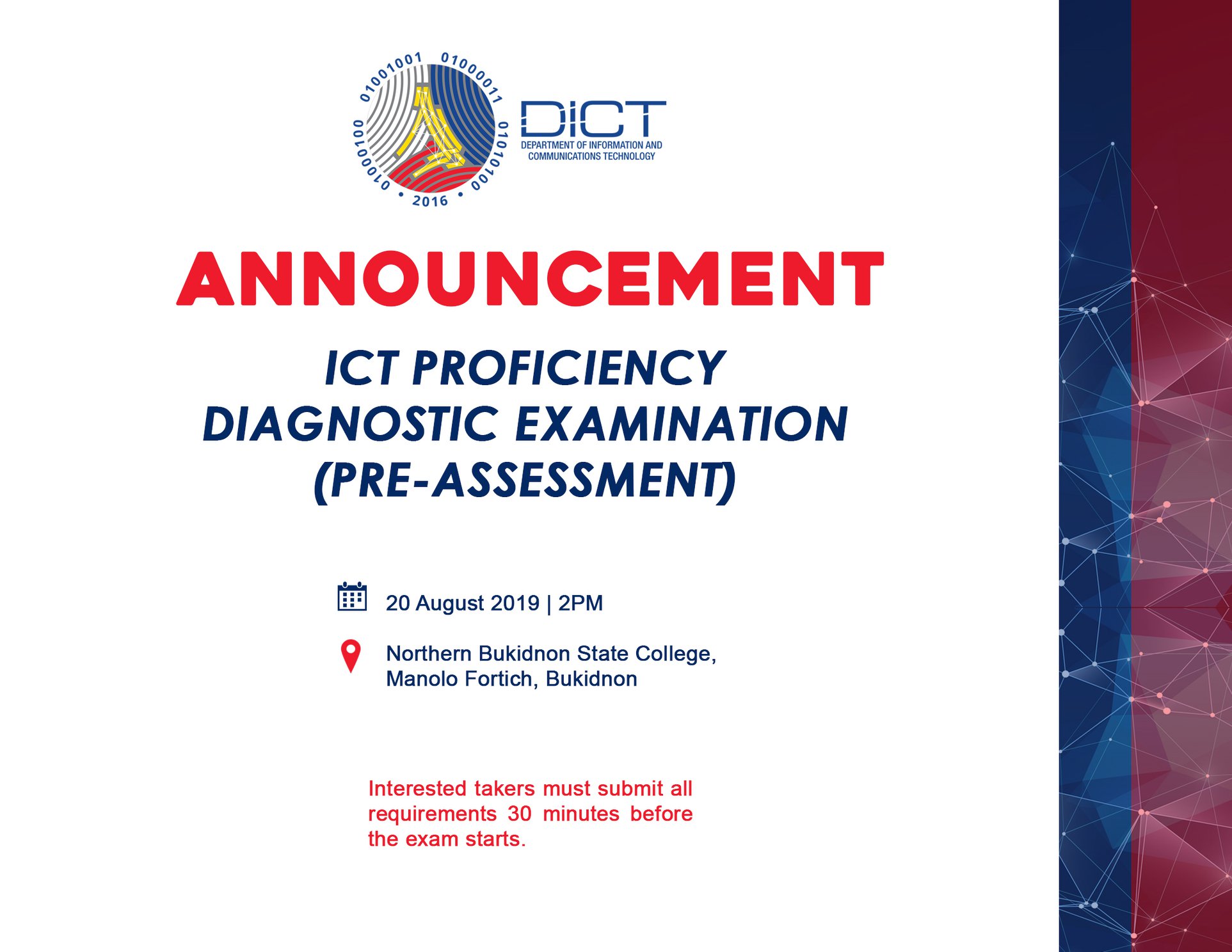 01001001 01000011 01010100 01000100 • 2016 •

DICT
DEPARTMENT OF INFORMATION AND COMMUNICATIONS TECHNOLOGY

ANNOUNCEMENT

ICT PROFICIENCY DIAGNOSTIC EXAMINATION (PRE-ASSESSMENT)

20 August 2019 | 2PM

Northern Bukidnon State College, Manolo Fortich, Bukidnon

Interested takers must submit all requirements 30 minutes before the exam starts.